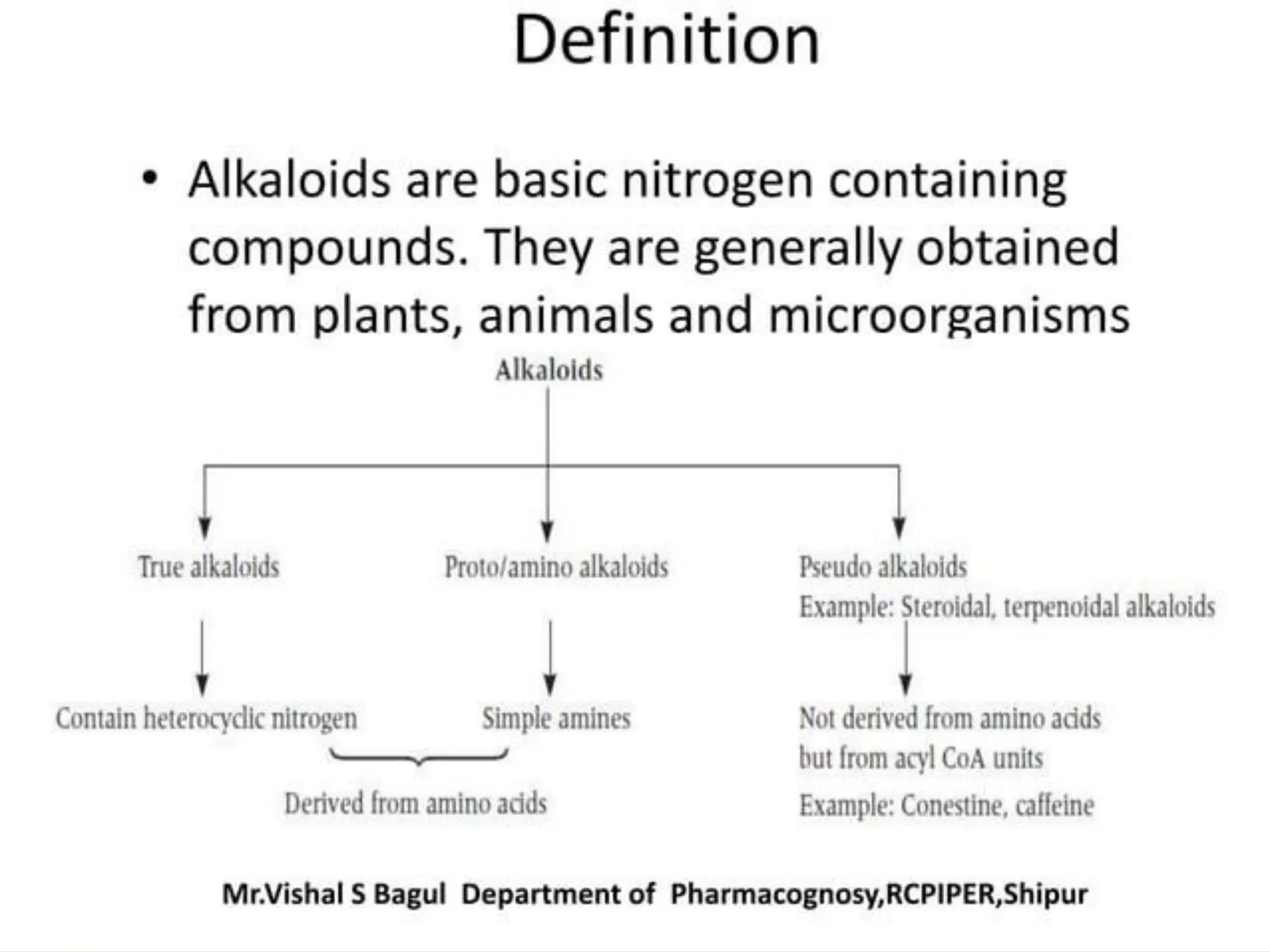 Definition

• Alkaloids are basic nitrogen containing compounds. They are generally obtained from plants, animals and microorganisms

Alkaloids

True alkaloids

Proto/amino alkaloids

Pseudo alkaloids
Example: Steroidal, terpenoidal alkaloids

Contain heterocyclic nitrogen

Simple amines

Derived from amino acids

Not derived from amino acids but from acyl CoA units

Example: Conestine, caffeine

Mr.Vishal S Bagul Department of Pharmacognosy,RCPIPER,Shipur